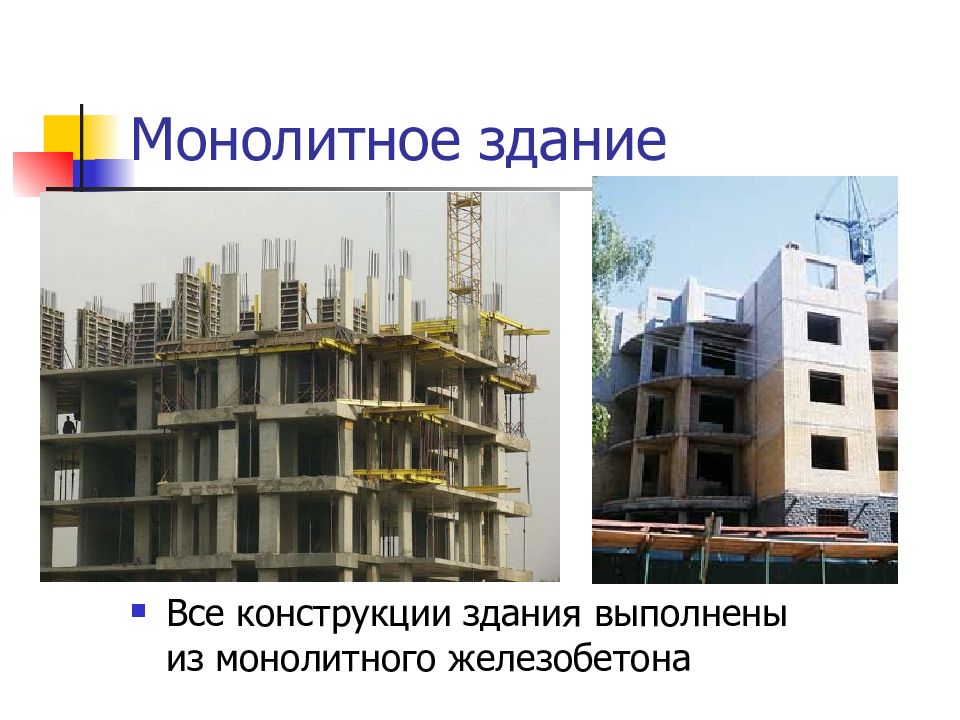 Монолитное здание

Все конструкции здания выполнены из монолитного железобетона